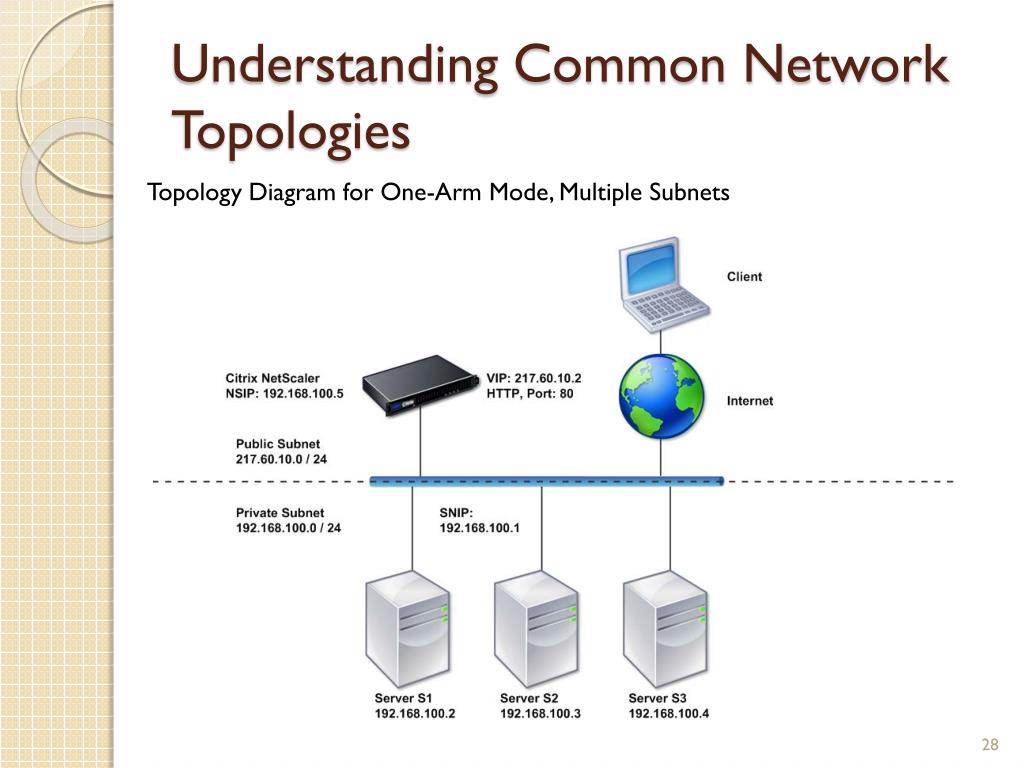 Understanding Common Network Topologies

Topology Diagram for One-Arm Mode, Multiple Subnets

Client

Citrix NetScaler
NSIP: 192.168.100.5

VIP: 217.60.10.2
HTTP, Port: 80

Internet

Public Subnet
217.60.10.0 / 24

Private Subnet
192.168.100.0 / 24

SNIP:
192.168.100.1

Server S1
192.168.100.2

Server S2
192.168.100.3

Server S3
192.168.100.4

28